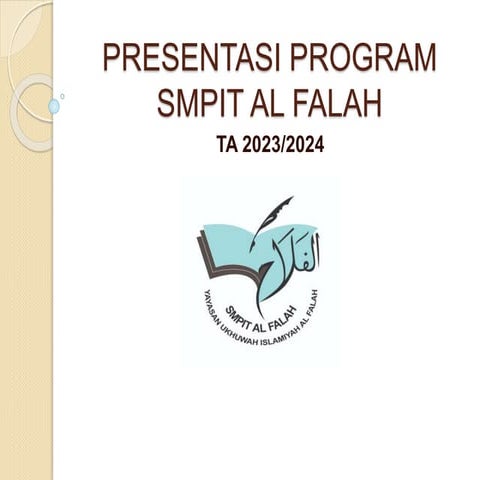 PRESENTASI PROGRAM SMPIT AL FALAH

TA 2023/2024

الفلاح

SMPIT AL FALAH

YAYASAN UKHUWAH ISLAMIYAH AL FALAH